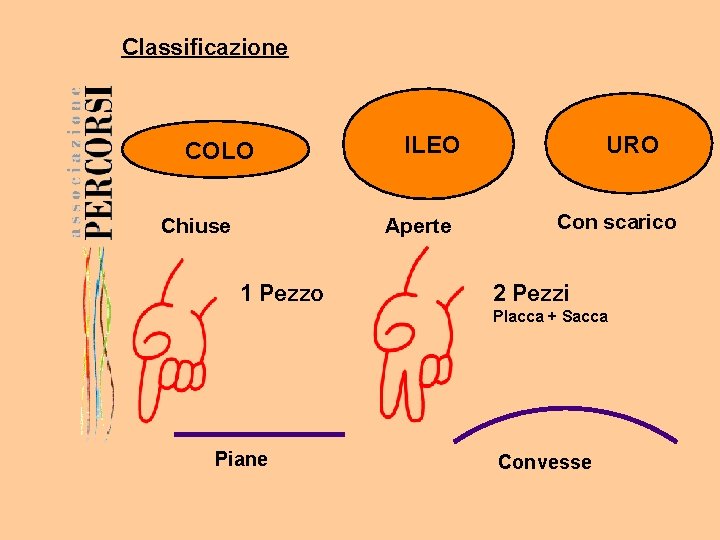 Classificazione

associazione PERCORSI

COLO

ILEO

URO

Chiuse

Aperte

Con scarico

1 Pezzo

2 Pezzi
Placca + Sacca

Piane

Convesse